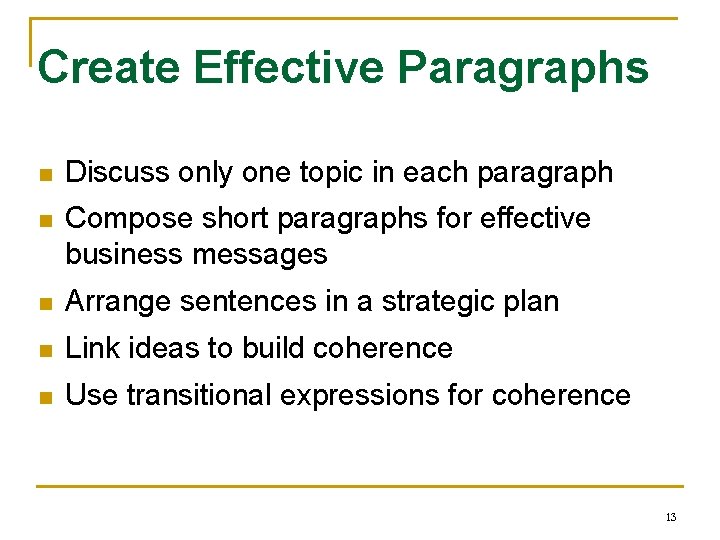 Create Effective Paragraphs

• Discuss only one topic in each paragraph
• Compose short paragraphs for effective business messages
• Arrange sentences in a strategic plan
• Link ideas to build coherence
• Use transitional expressions for coherence

13